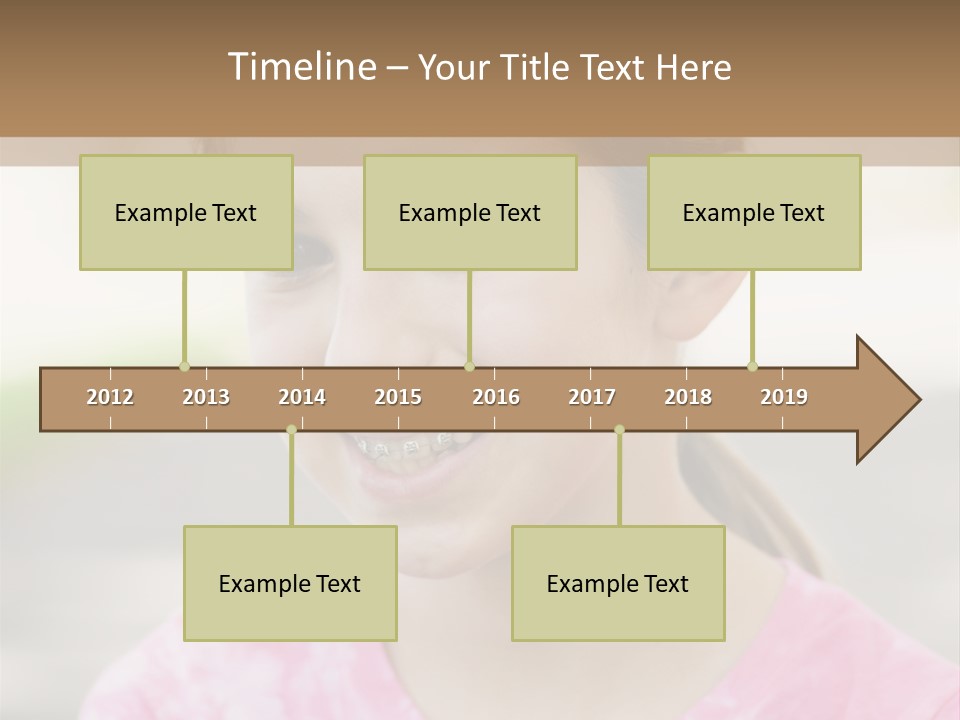 Timeline – Your Title Text Here

Example Text

Example Text

Example Text

2012 2013 2014 2015 2016 2017 2018 2019

Example Text

Example Text